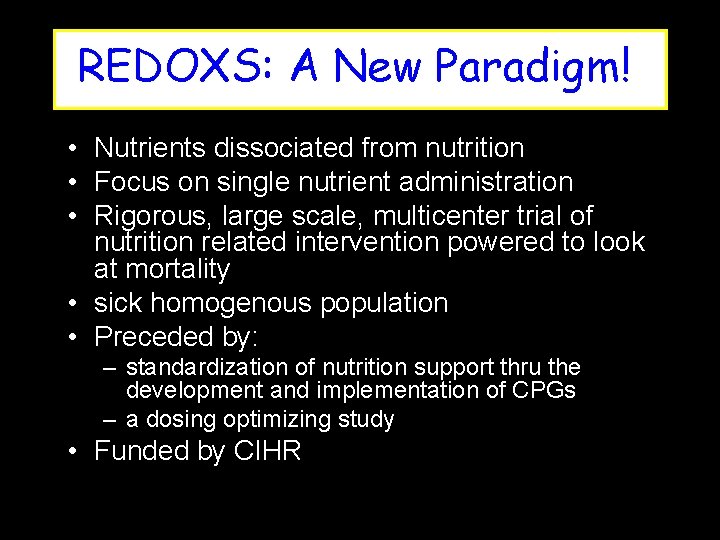 REDOXS: A New Paradigm!

• Nutrients dissociated from nutrition
• Focus on single nutrient administration
• Rigorous, large scale, multicenter trial of nutrition related intervention powered to look at mortality
• sick homogenous population
• Preceded by:
 – standardization of nutrition support thru the development and implementation of CPGs
 – a dosing optimizing study
• Funded by CIHR